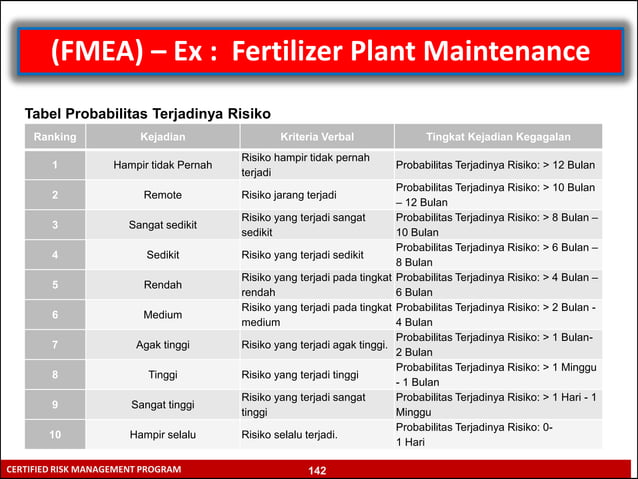 (FMEA) – Ex : Fertilizer Plant Maintenance

Tabel Probabilitas Terjadinya Risiko

| Ranking | Kejadian | Kriteria Verbal | Tingkat Kejadian Kegagalan |
|---|---|---|---|
| 1 | Hampir tidak Pernah | Risiko hampir tidak pernah terjadi | Probabilitas Terjadinya Risiko: > 12 Bulan |
| 2 | Remote | Risiko jarang terjadi | Probabilitas Terjadinya Risiko: > 10 Bulan – 12 Bulan |
| 3 | Sangat sedikit | Risiko yang terjadi sangat sedikit | Probabilitas Terjadinya Risiko: > 8 Bulan – 10 Bulan |
| 4 | Sedikit | Risiko yang terjadi sedikit | Probabilitas Terjadinya Risiko: > 6 Bulan – 8 Bulan |
| 5 | Rendah | Risiko yang terjadi pada tingkat rendah | Probabilitas Terjadinya Risiko: > 4 Bulan – 6 Bulan |
| 6 | Medium | Risiko yang terjadi pada tingkat medium | Probabilitas Terjadinya Risiko: > 2 Bulan - 4 Bulan |
| 7 | Agak tinggi | Risiko yang terjadi agak tinggi. | Probabilitas Terjadinya Risiko: > 1 Bulan- 2 Bulan |
| 8 | Tinggi | Risiko yang terjadi tinggi | Probabilitas Terjadinya Risiko: > 1 Minggu - 1 Bulan |
| 9 | Sangat tinggi | Risiko yang terjadi sangat tinggi | Probabilitas Terjadinya Risiko: > 1 Hari - 1 Minggu |
| 10 | Hampir selalu | Risiko selalu terjadi. | Probabilitas Terjadinya Risiko: 0- 1 Hari |

CERTIFIED RISK MANAGEMENT PROGRAM 142